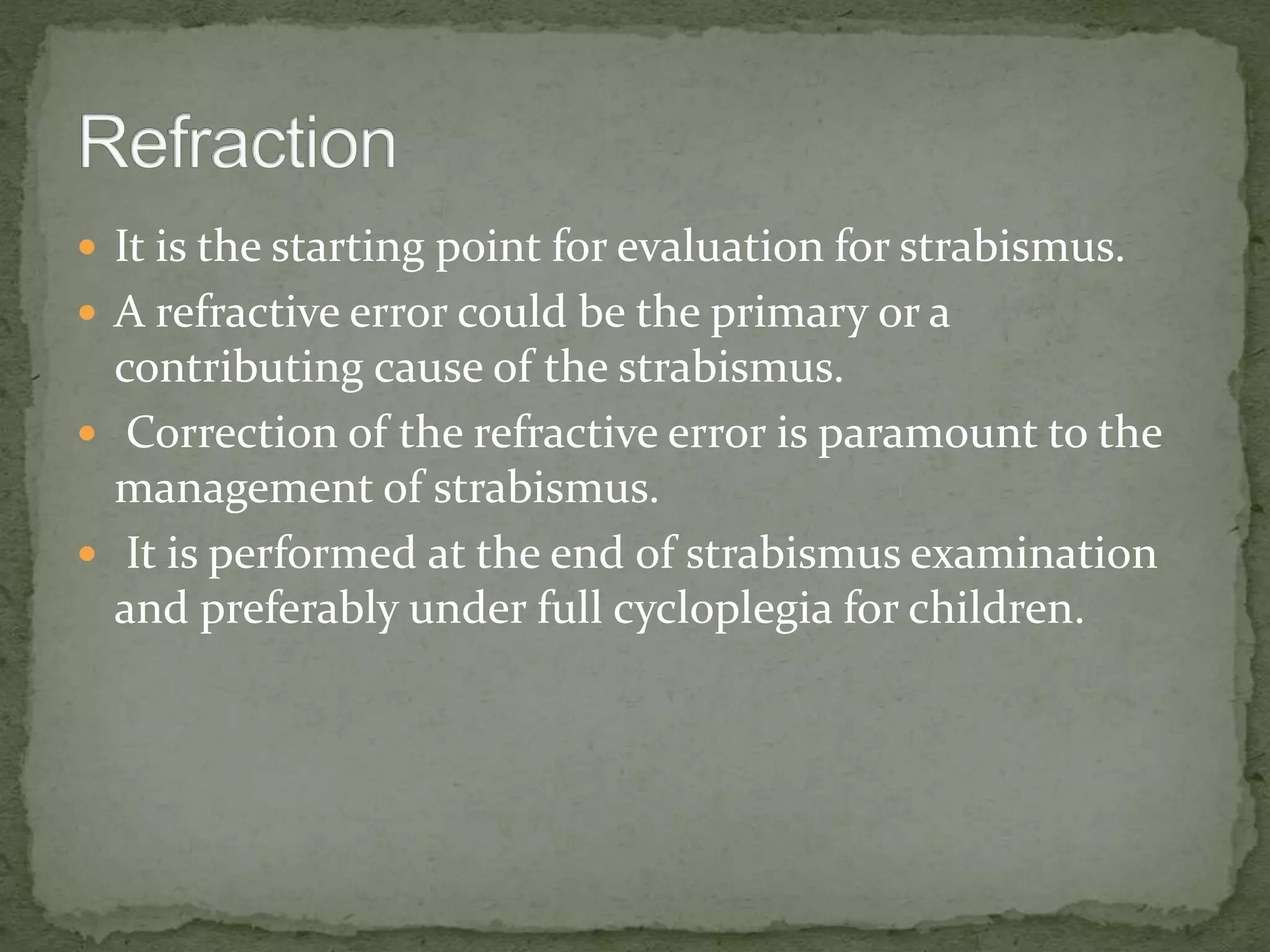 Refraction

• It is the starting point for evaluation for strabismus.
• A refractive error could be the primary or a contributing cause of the strabismus.
• Correction of the refractive error is paramount to the management of strabismus.
• It is performed at the end of strabismus examination and preferably under full cycloplegia for children.